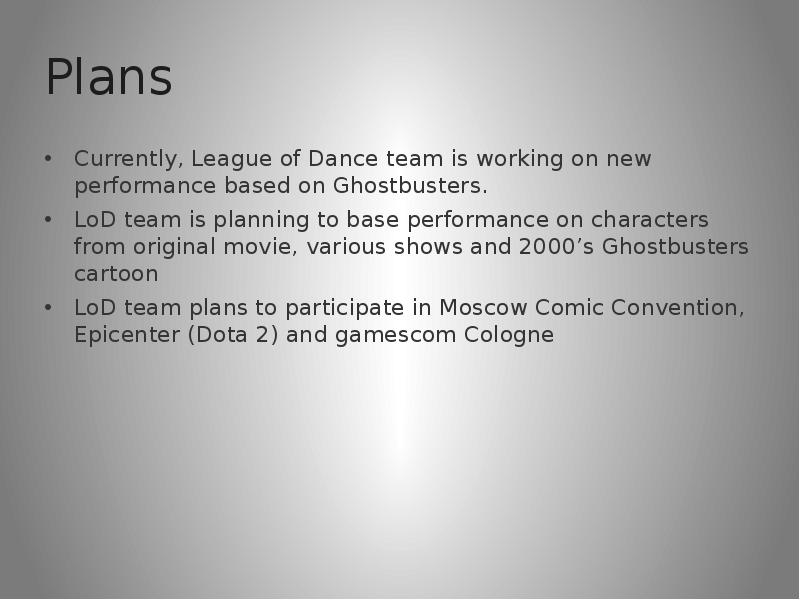 Plans

• Currently, League of Dance team is working on new performance based on Ghostbusters.

• LoD team is planning to base performance on characters from original movie, various shows and 2000’s Ghostbusters cartoon

• LoD team plans to participate in Moscow Comic Convention, Epicenter (Dota 2) and gamescom Cologne